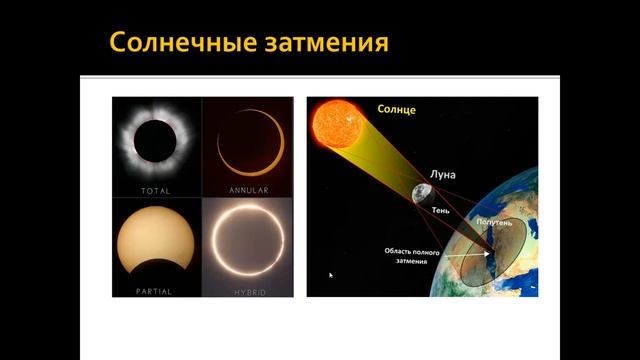 Солнечные затмения

TOTAL

ANNULAR

PARTIAL

HYBRID

Солнце

Луна

Тень

Полутень

Область полного затмения